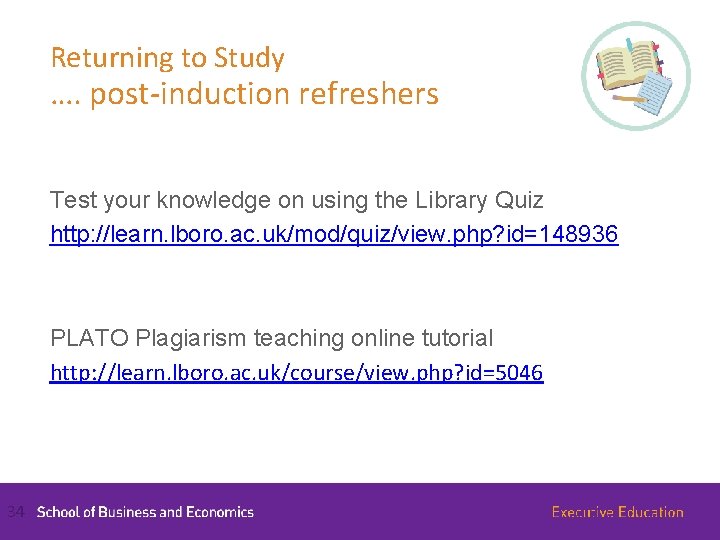 Returning to Study
…. post-induction refreshers

Test your knowledge on using the Library Quiz
http://learn.lboro.ac.uk/mod/quiz/view.php?id=148936

PLATO Plagiarism teaching online tutorial
http://learn.lboro.ac.uk/course/view.php?id=5046

34 School of Business and Economics

Executive Education